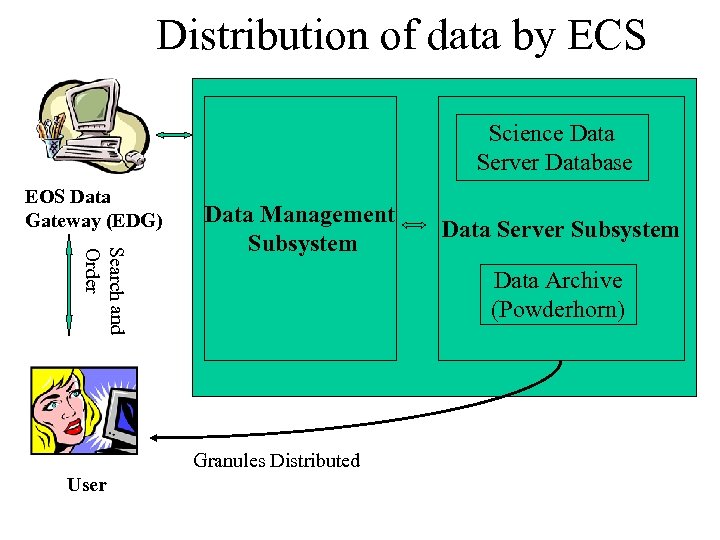 Distribution of data by ECS

EOS Data Gateway (EDG)

Search and Order

Data Management Subsystem

Science Data Server Database

Data Server Subsystem

Data Archive (Powderhorn)

Granules Distributed

User